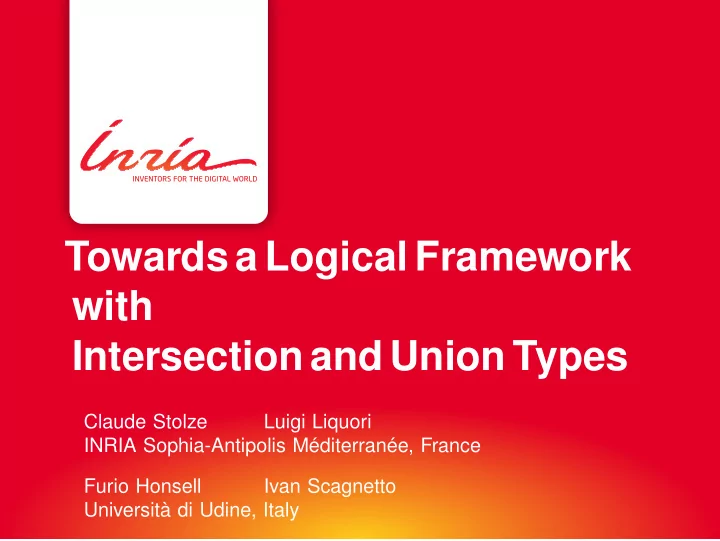 Inria
INVENTORS FOR THE DIGITAL WORLD

Towards a Logical Framework with Intersection and Union Types

Claude Stolze Luigi Liquori
INRIA Sophia-Antipolis Méditerranée, France

Furio Honsell Ivan Scagnetto
Università di Udine, Italy